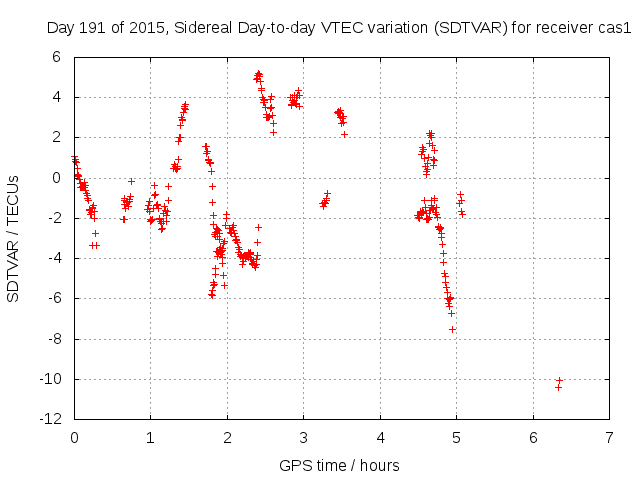 Day 191 of 2015, Sidereal Day-to-day VTEC variation (SDTVAR) for receiver cas1

SDTVAR / TECUs

6
4
2
0
-2
-4
-6
-8
-10
-12

0 1 2 3 4 5 6 7

GPS time / hours